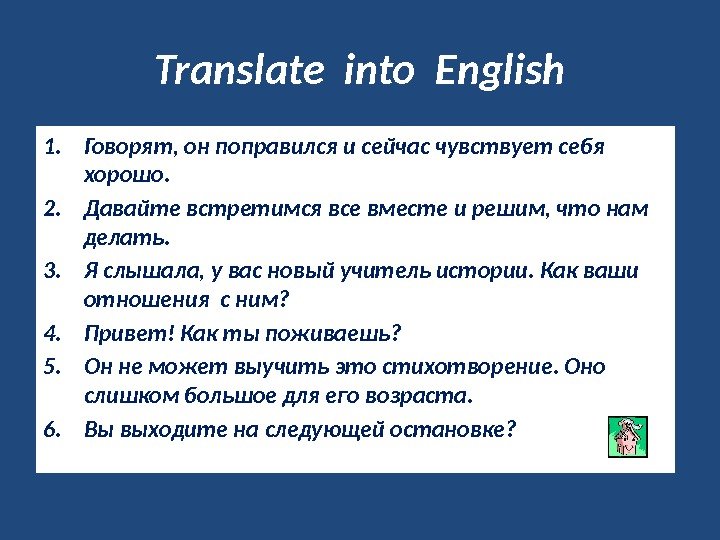 Translate into English

1. Говорят, он поправился и сейчас чувствует себя хорошо.
2. Давайте встретимся все вместе и решим, что нам делать.
3. Я слышала, у вас новый учитель истории. Как ваши отношения с ним?
4. Привет! Как ты поживаешь?
5. Он не может выучить это стихотворение. Оно слишком большое для его возраста.
6. Вы выходите на следующей остановке?